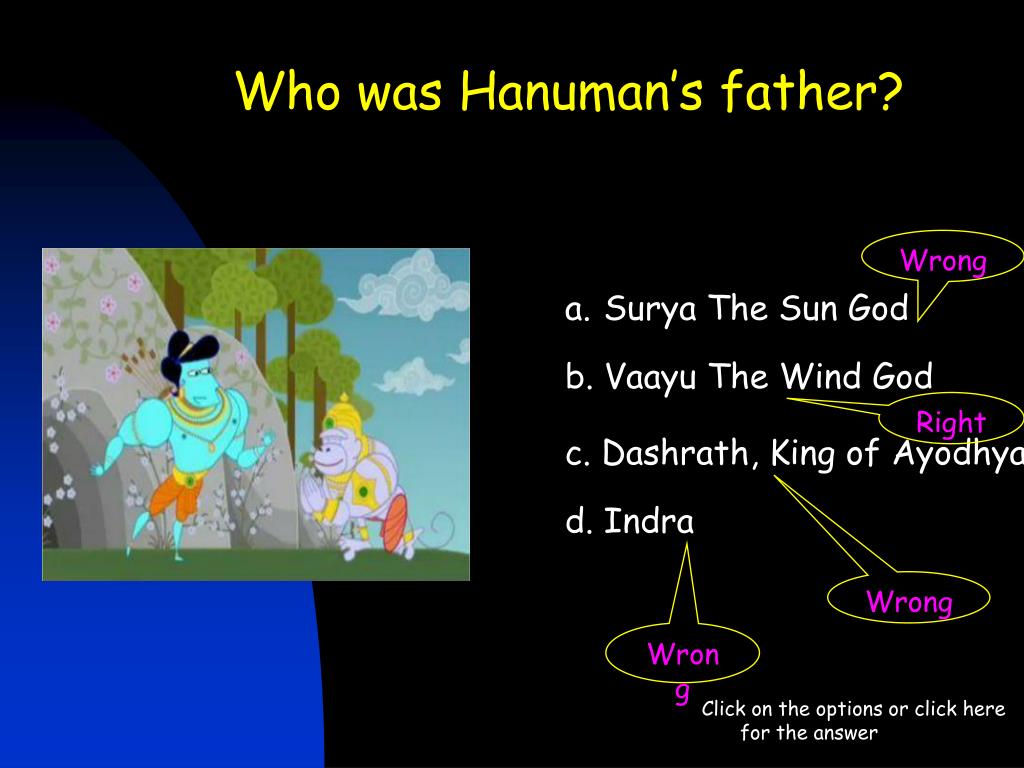 Who was Hanuman's father?

Wrong

a. Surya The Sun God

b. Vaayu The Wind God

Right

c. Dashrath, King of Ayodhya

d. Indra

Wrong

Wrong

Click on the options or click here for the answer